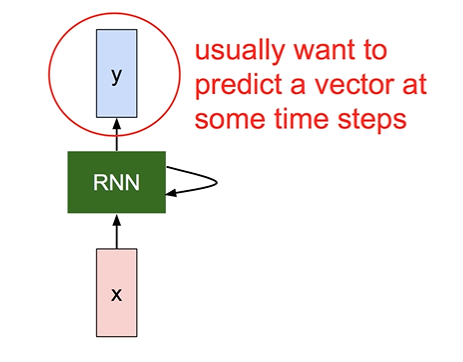 y

usually want to predict a vector at some time steps

RNN

x